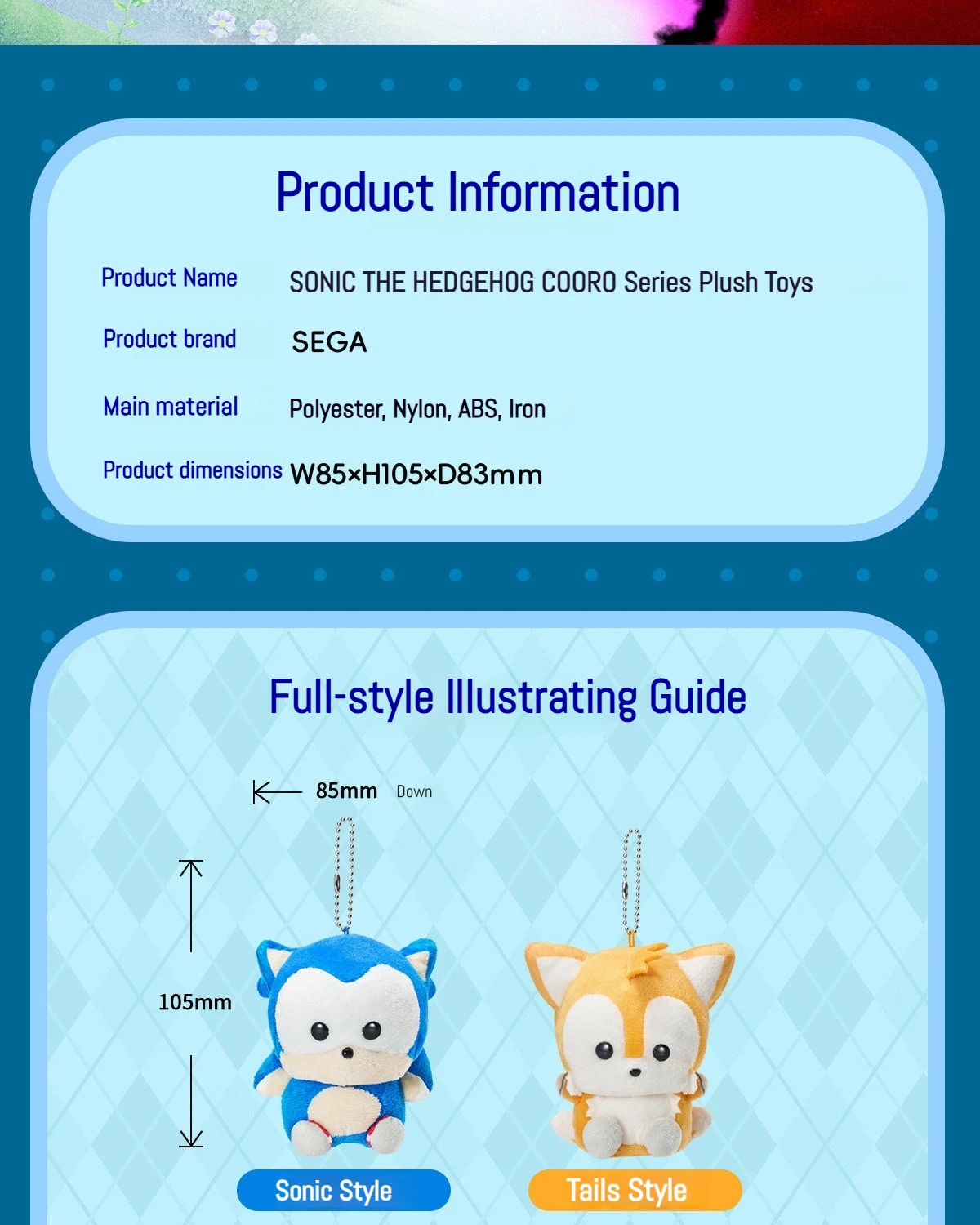 Product Information

Product Name
SONIC THE HEDGEHOG COORO Series Plush Toys

Product brand
SEGA

Main material
Polyester, Nylon, ABS, Iron

Product dimensions
W85×H105×D83mm

Full-style Illustrating Guide

85mm Down

105mm

Sonic Style

Tails Style